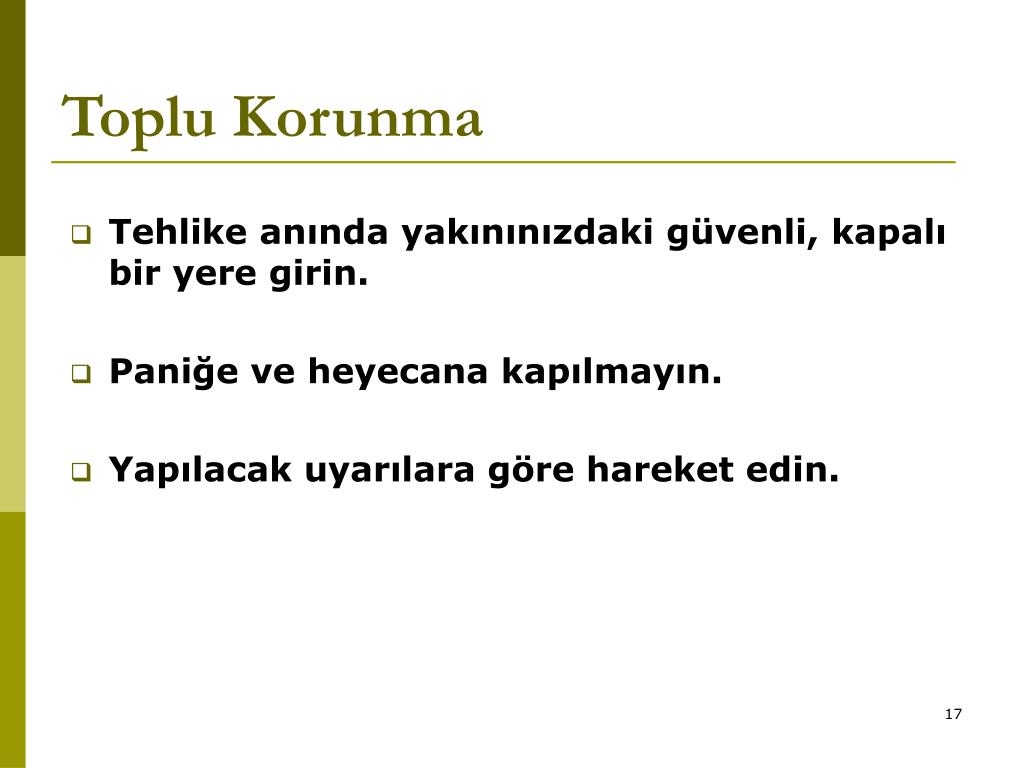 Toplu Korunma

Tehlike anında yakınınızdaki güvenli, kapalı bir yere girin.

Paniğe ve heyecana kapılmayın.

Yapılacak uyarılara göre hareket edin.

17